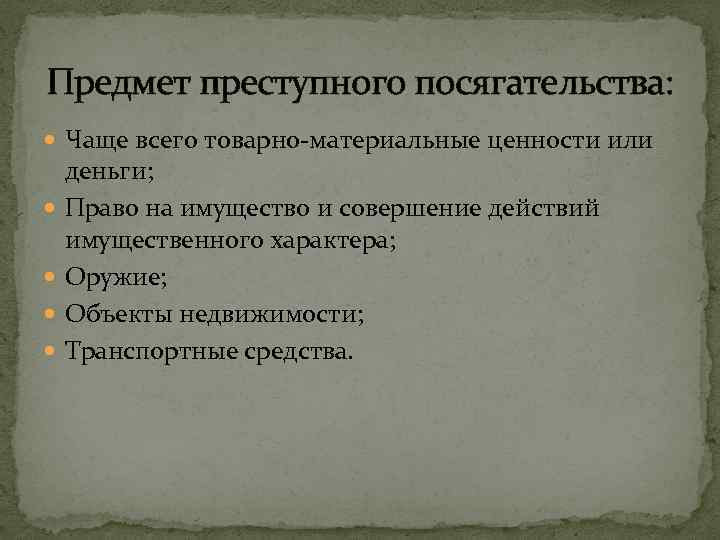 Предмет преступного посягательства:

- Чаще всего товарно-материальные ценности или деньги;
- Право на имущество и совершение действий имущественного характера;
- Оружие;
- Объекты недвижимости;
- Транспортные средства.